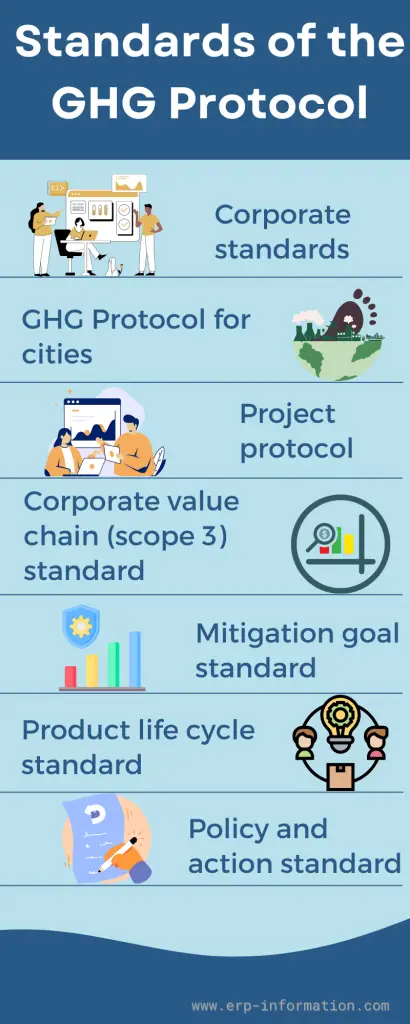 Standards of the GHG Protocol

Corporate standards

GHG Protocol for cities

Project protocol

Corporate value chain (scope 3) standard

Mitigation goal standard

Product life cycle standard

Policy and action standard

www.erp-information.com